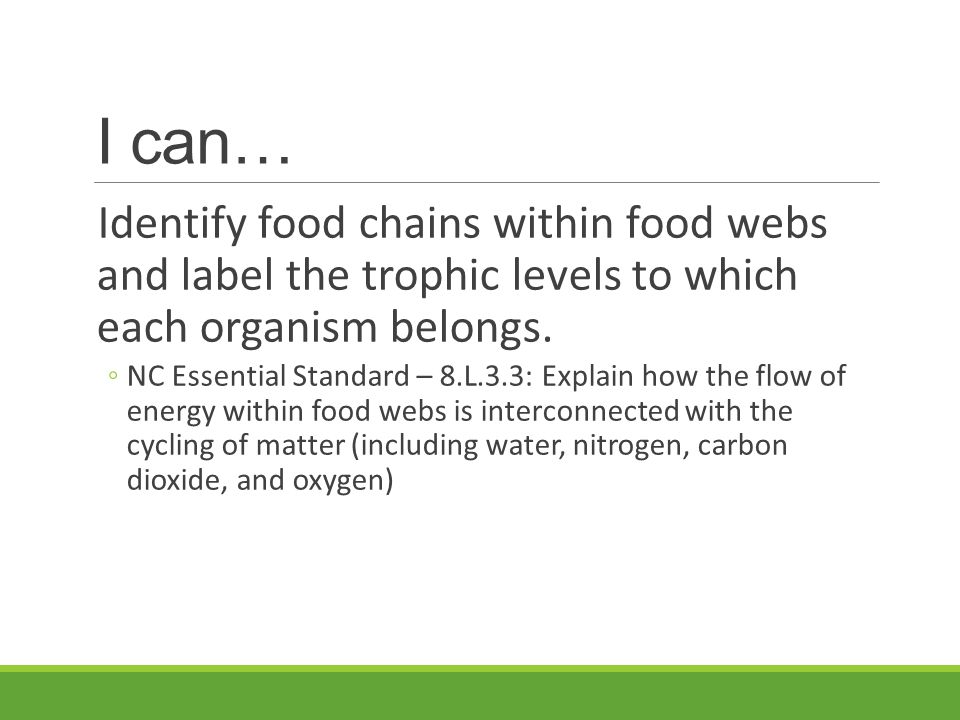 I can…

Identify food chains within food webs and label the trophic levels to which each organism belongs.

◦ NC Essential Standard – 8.L.3.3: Explain how the flow of energy within food webs is interconnected with the cycling of matter (including water, nitrogen, carbon dioxide, and oxygen)